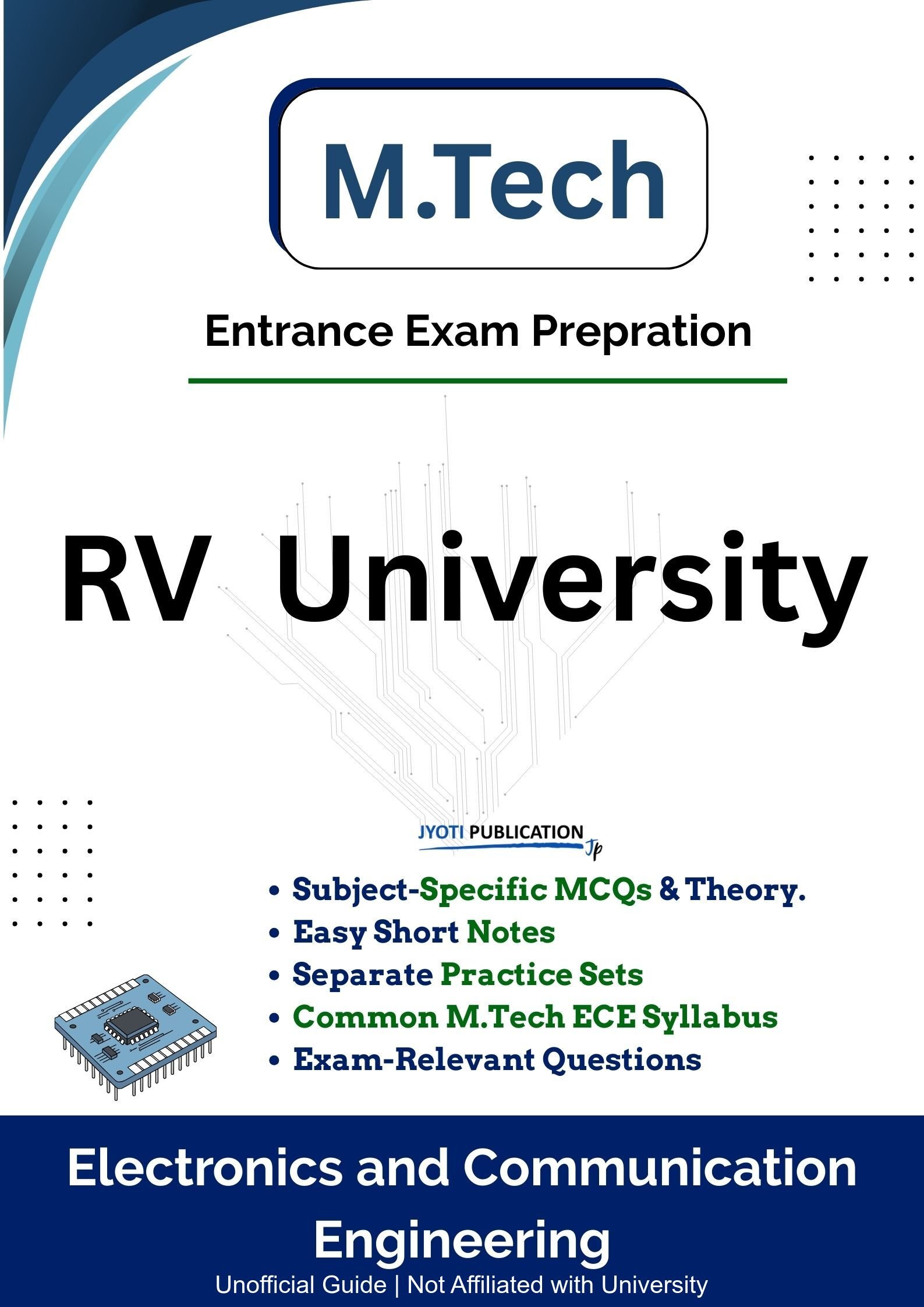 M.Tech

Entrance Exam Prepration

RV University

JYOTI PUBLICATION
Jp

• Subject-Specific MCQs & Theory.
• Easy Short Notes
• Separate Practice Sets
• Common M.Tech ECE Syllabus
• Exam-Relevant Questions

Electronics and Communication Engineering

Unofficial Guide | Not Affiliated with University